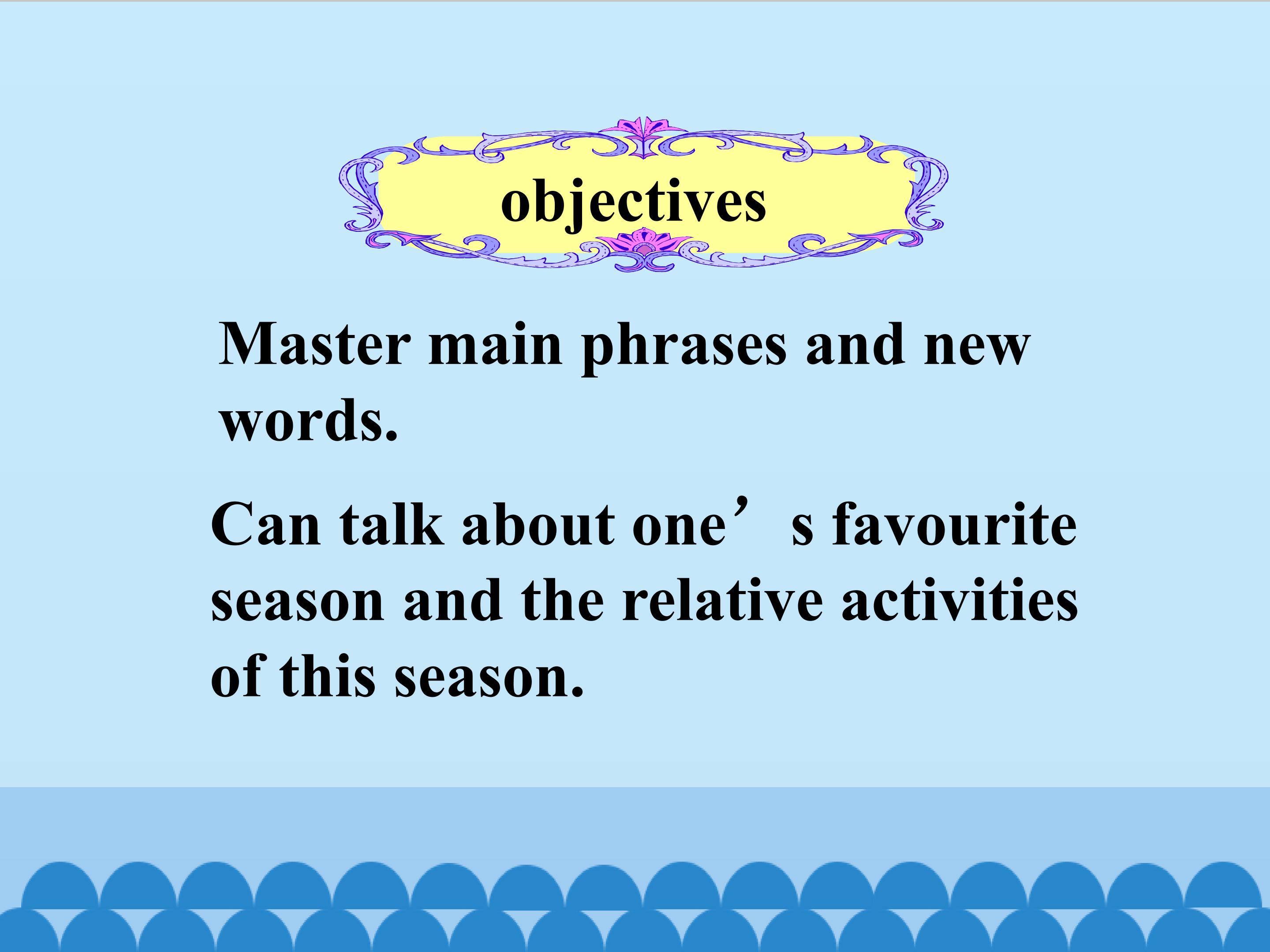 objectives

Master main phrases and new words.

Can talk about one’s favourite season and the relative activities of this season.